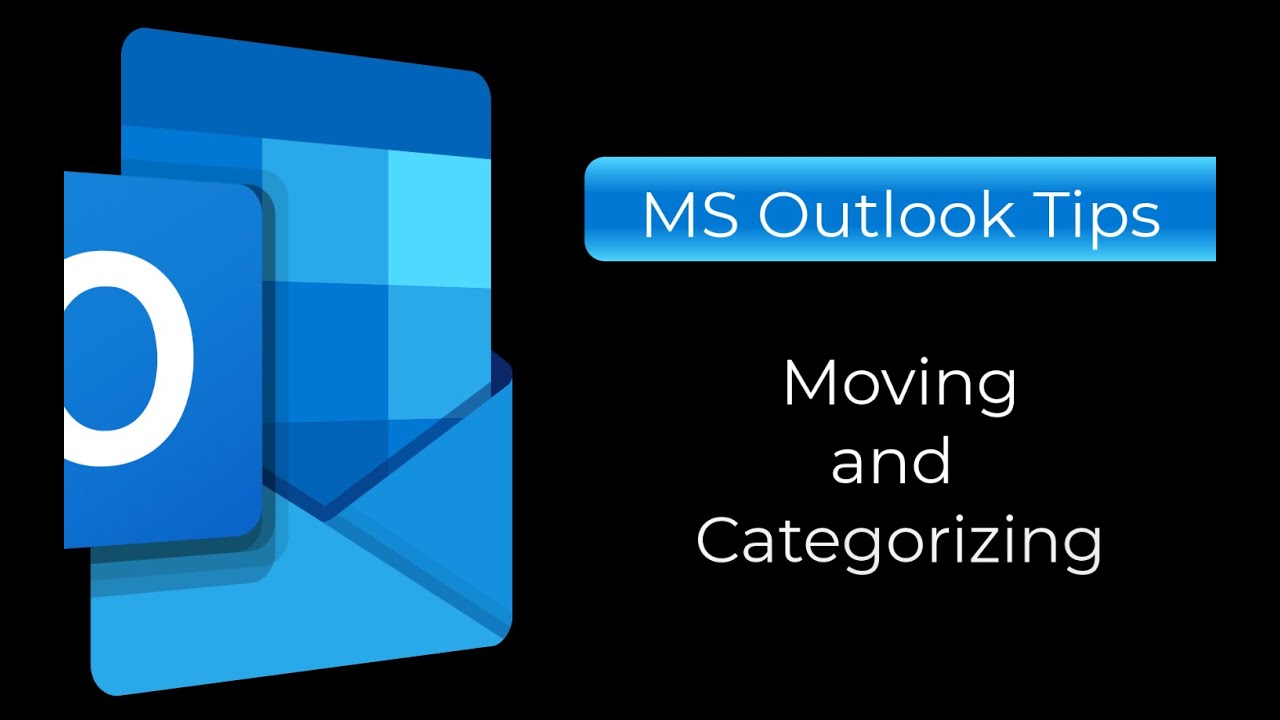 O

MS Outlook Tips

Moving
and
Categorizing